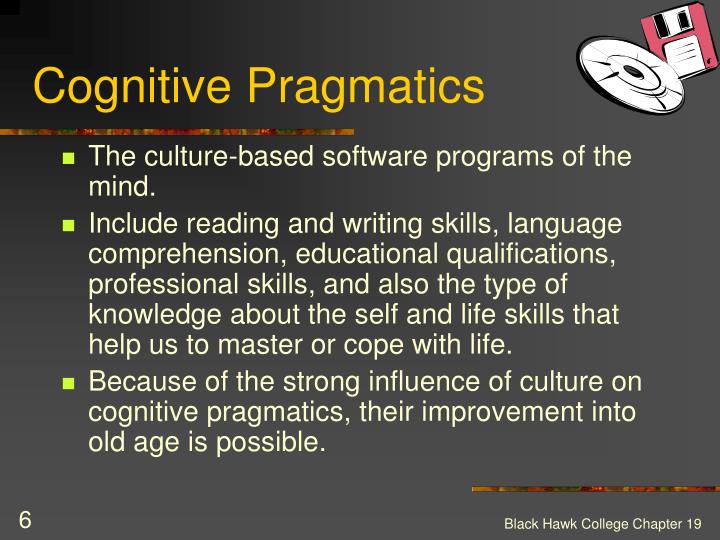 Cognitive Pragmatics

- The culture-based software programs of the mind.
- Include reading and writing skills, language comprehension, educational qualifications, professional skills, and also the type of knowledge about the self and life skills that help us to master or cope with life.
- Because of the strong influence of culture on cognitive pragmatics, their improvement into old age is possible.

6

Black Hawk College Chapter 19